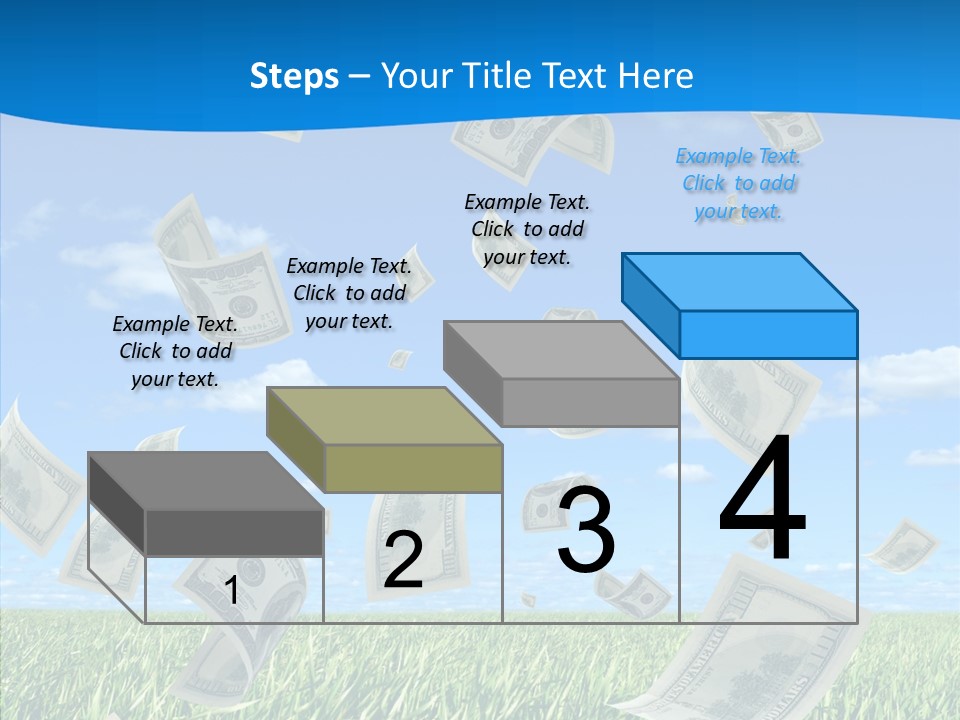 Steps – Your Title Text Here

Example Text. Click to add your text.

Example Text. Click to add your text.

Example Text. Click to add your text.

Example Text. Click to add your text.

1

2

3

4